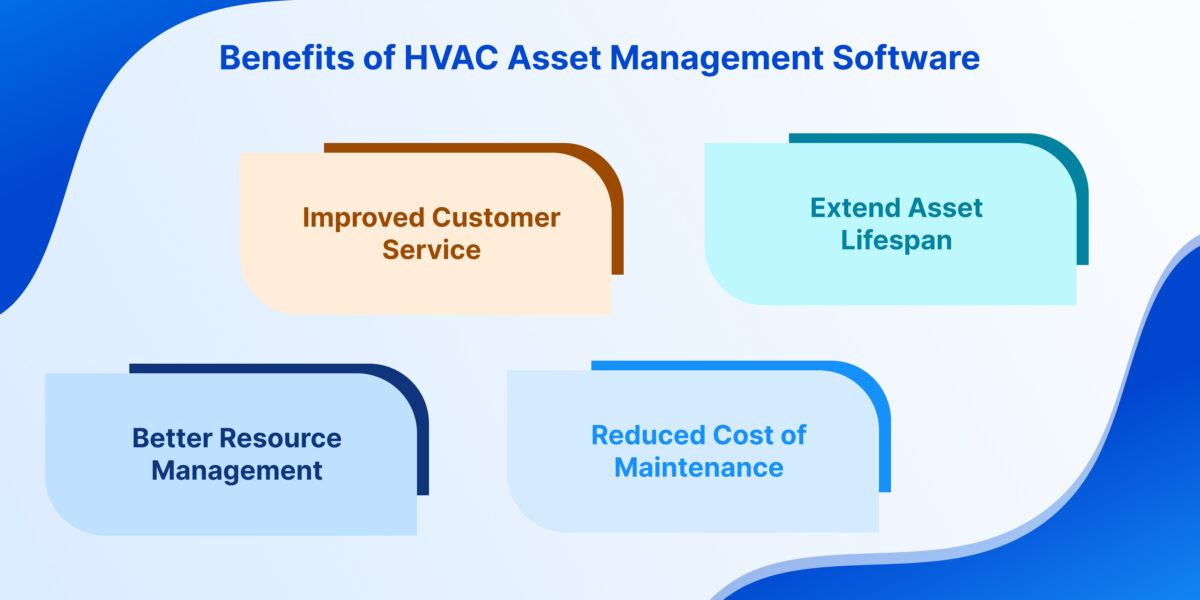 Benefits of HVAC Asset Management Software

Improved Customer Service

Extend Asset Lifespan

Better Resource Management

Reduced Cost of Maintenance